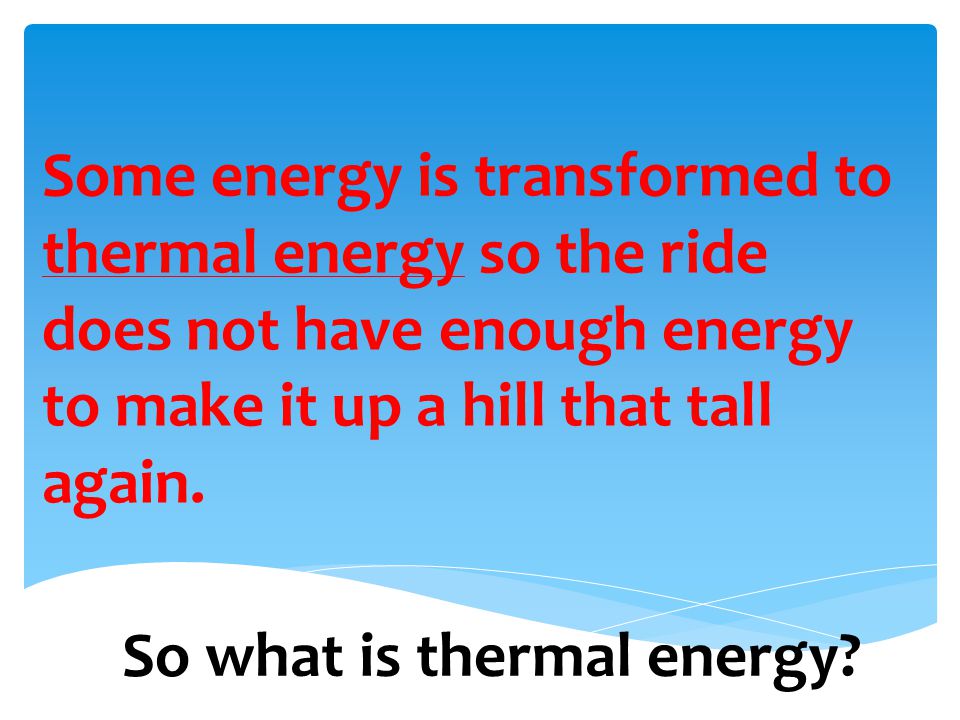 Some energy is transformed to thermal energy so the ride does not have enough energy to make it up a hill that tall again.

So what is thermal energy?